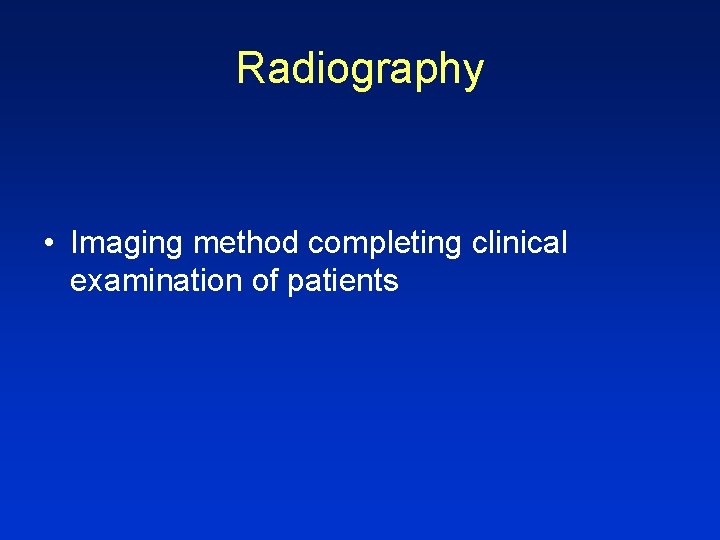 Radiography

• Imaging method completing clinical examination of patients